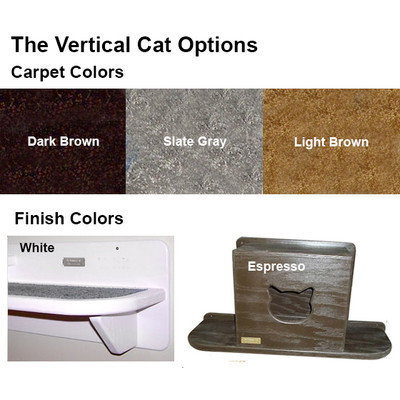 The Vertical Cat Options

Carpet Colors

Dark Brown

Slate Gray

Light Brown

Finish Colors

White

Espresso